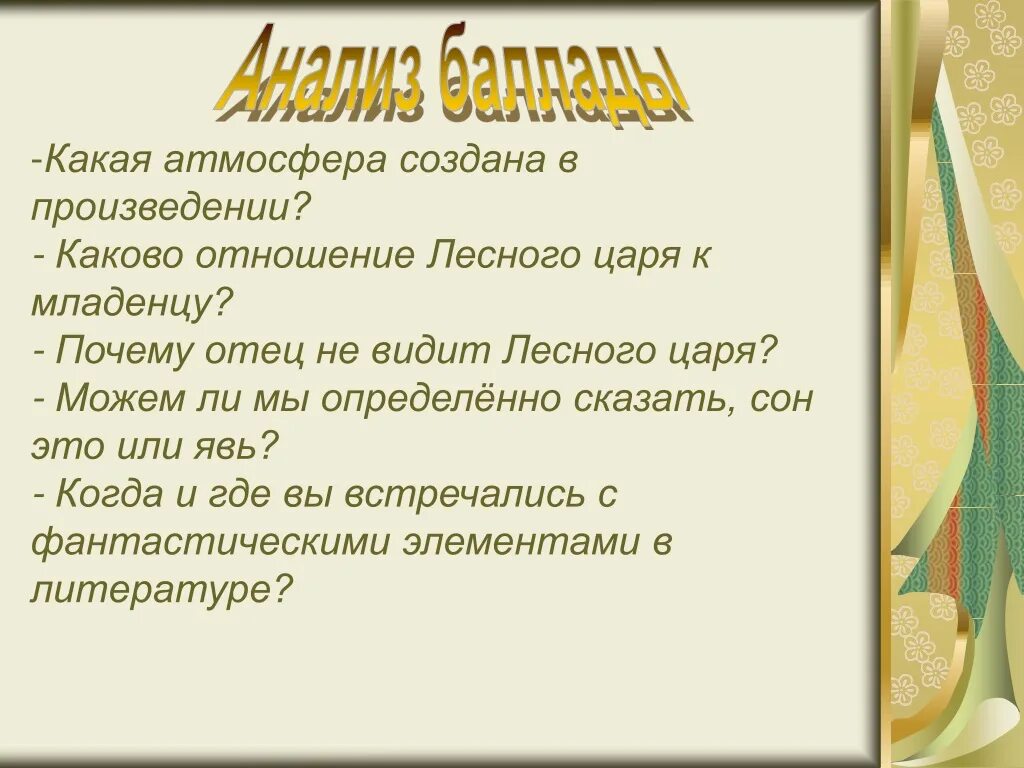 Анализ баллады

-Какая атмосфера создана в произведении?
- Каково отношение Лесного царя к младенцу?
- Почему отец не видит Лесного царя?
- Можем ли мы определённо сказать, сон это или явь?
- Когда и где вы встречались с фантастическими элементами в литературе?